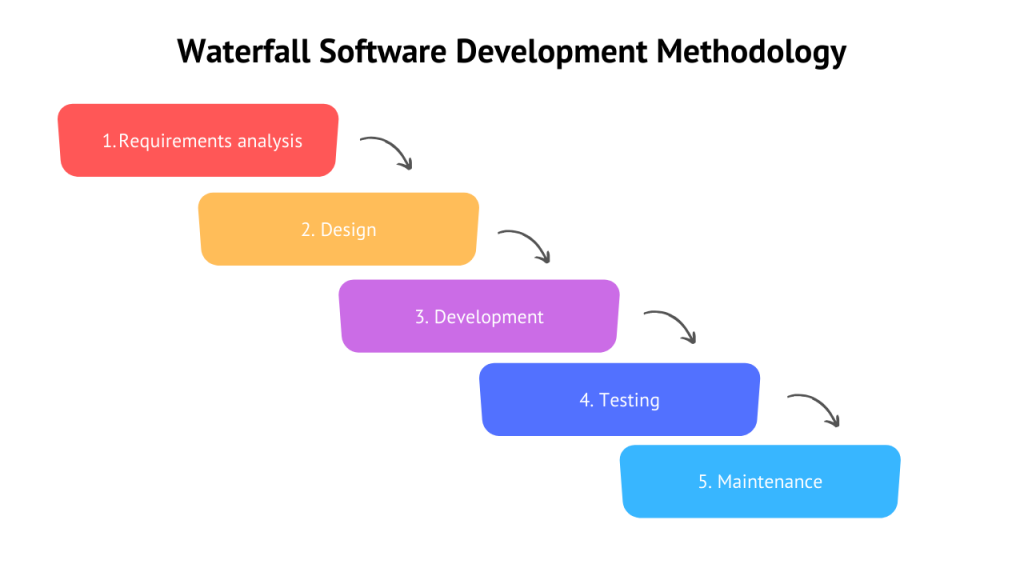 Waterfall Software Development Methodology

1.Requirements analysis

2. Design

3. Development

4. Testing

5. Maintenance